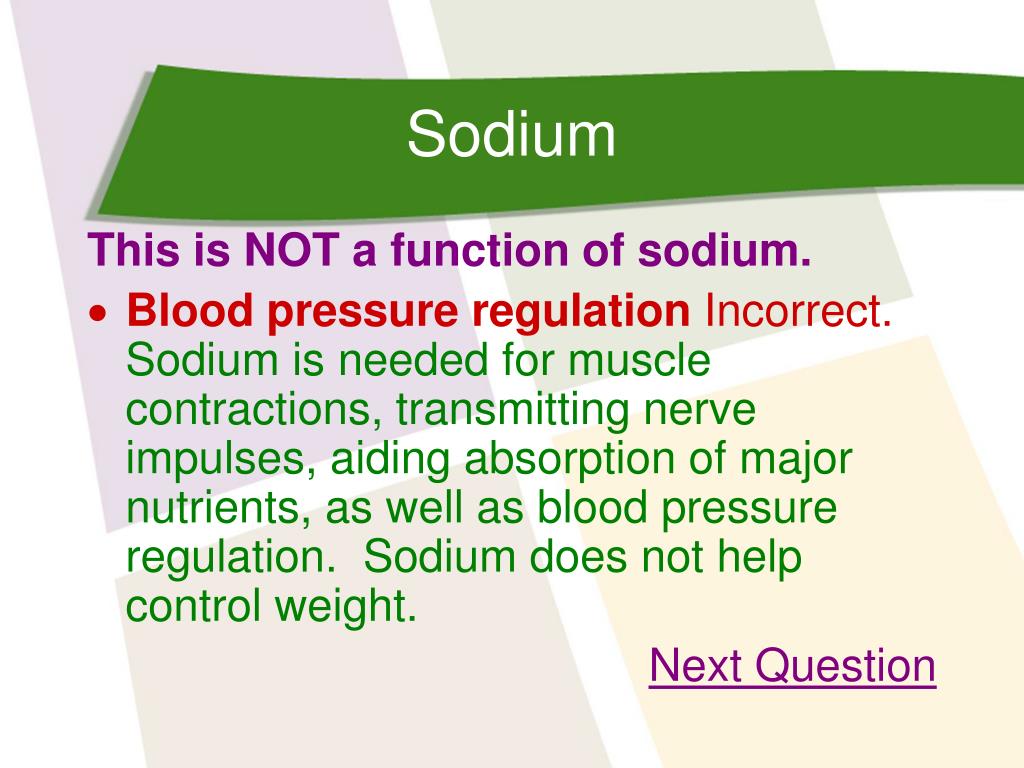 Sodium

This is NOT a function of sodium.

• Blood pressure regulation Incorrect. Sodium is needed for muscle contractions, transmitting nerve impulses, aiding absorption of major nutrients, as well as blood pressure regulation. Sodium does not help control weight.

Next Question